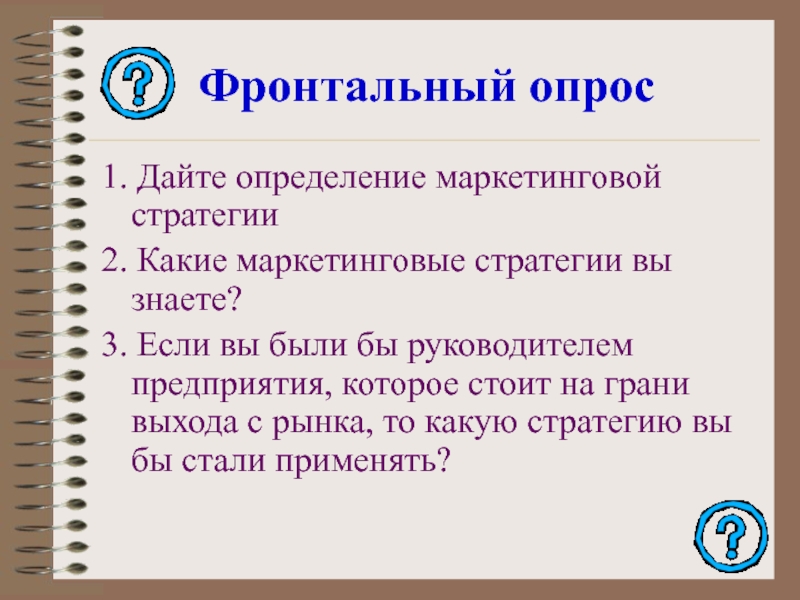 ?

Фронтальный опрос

1. Дайте определение маркетинговой стратегии

2. Какие маркетинговые стратегии вы знаете?

3. Если вы были бы руководителем предприятия, которое стоит на грани выхода с рынка, то какую стратегию вы бы стали применять?

?